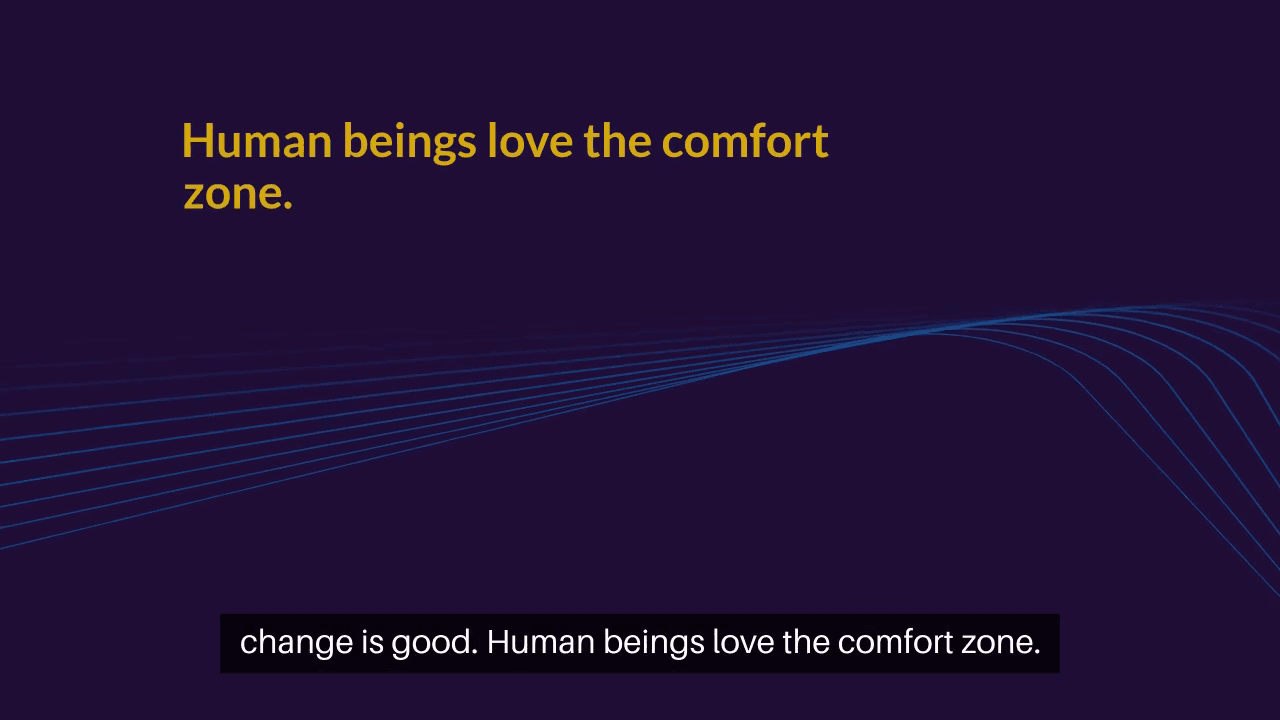 Human beings love the comfort zone.

change is good. Human beings love the comfort zone.